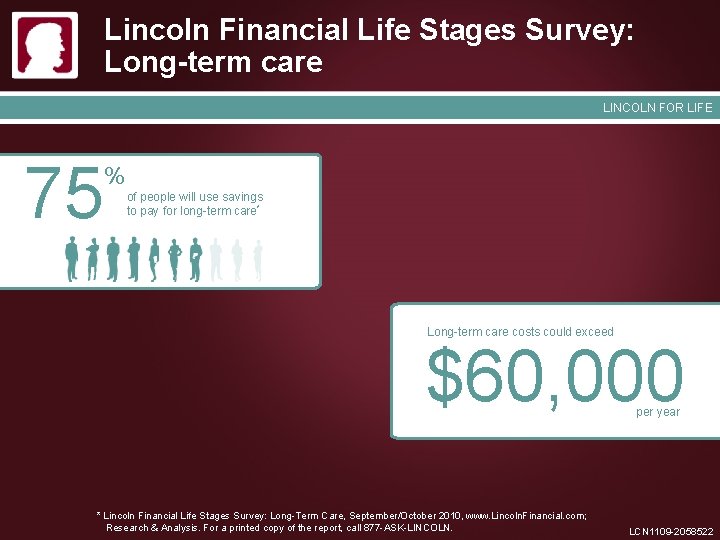 Lincoln Financial Life Stages Survey: Long-term care

LINCOLN FOR LIFE

75% of people will use savings to pay for long-term care*

Long-term care costs could exceed

$60,000 per year

* Lincoln Financial Life Stages Survey: Long-Term Care, September/October 2010, www.LincolnFinancial.com; Research & Analysis. For a printed copy of the report, call 877-ASK-LINCOLN.

LCN1109-2058522